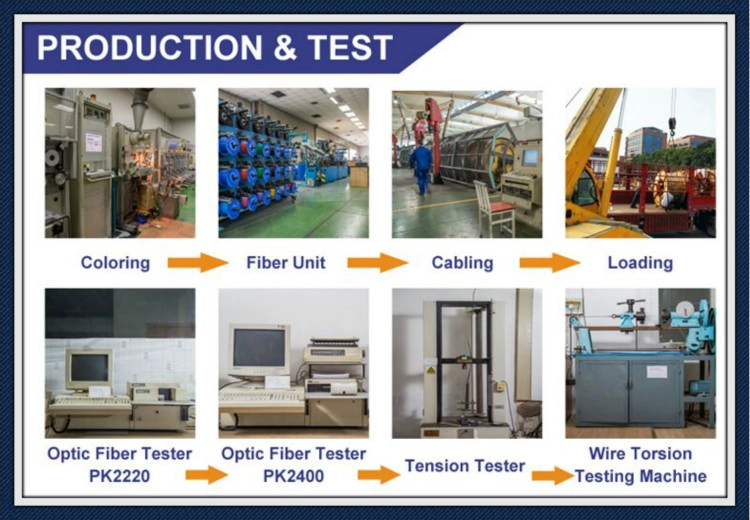 PRODUCTION & TEST

Coloring

Fiber Unit

Cabling

Loading

Optic Fiber Tester PK2220

Optic Fiber Tester PK2400

Tension Tester

Wire Torsion Testing Machine